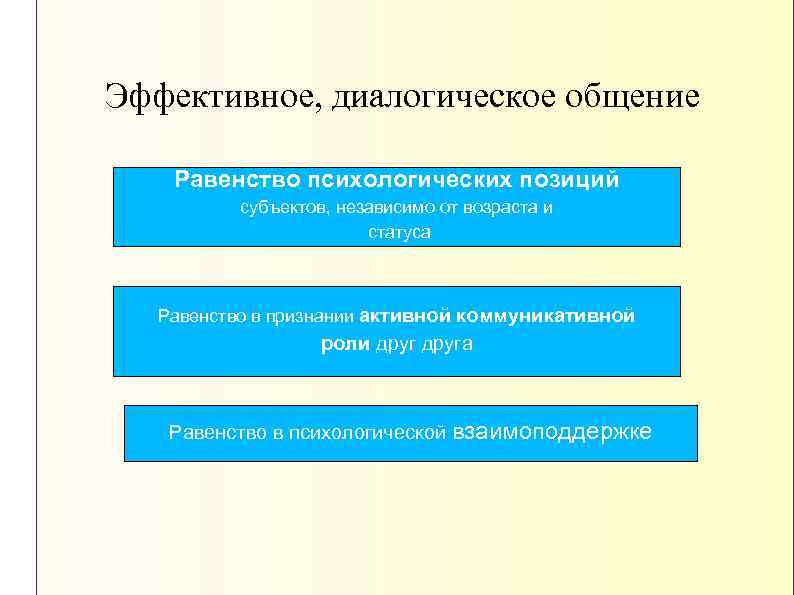 Эффективное, диалогическое общение

Равенство психологических позиций субъектов, независимо от возраста и статуса

Равенство в признании активной коммуникативной роли друг друга

Равенство в психологической взаимоподдержке